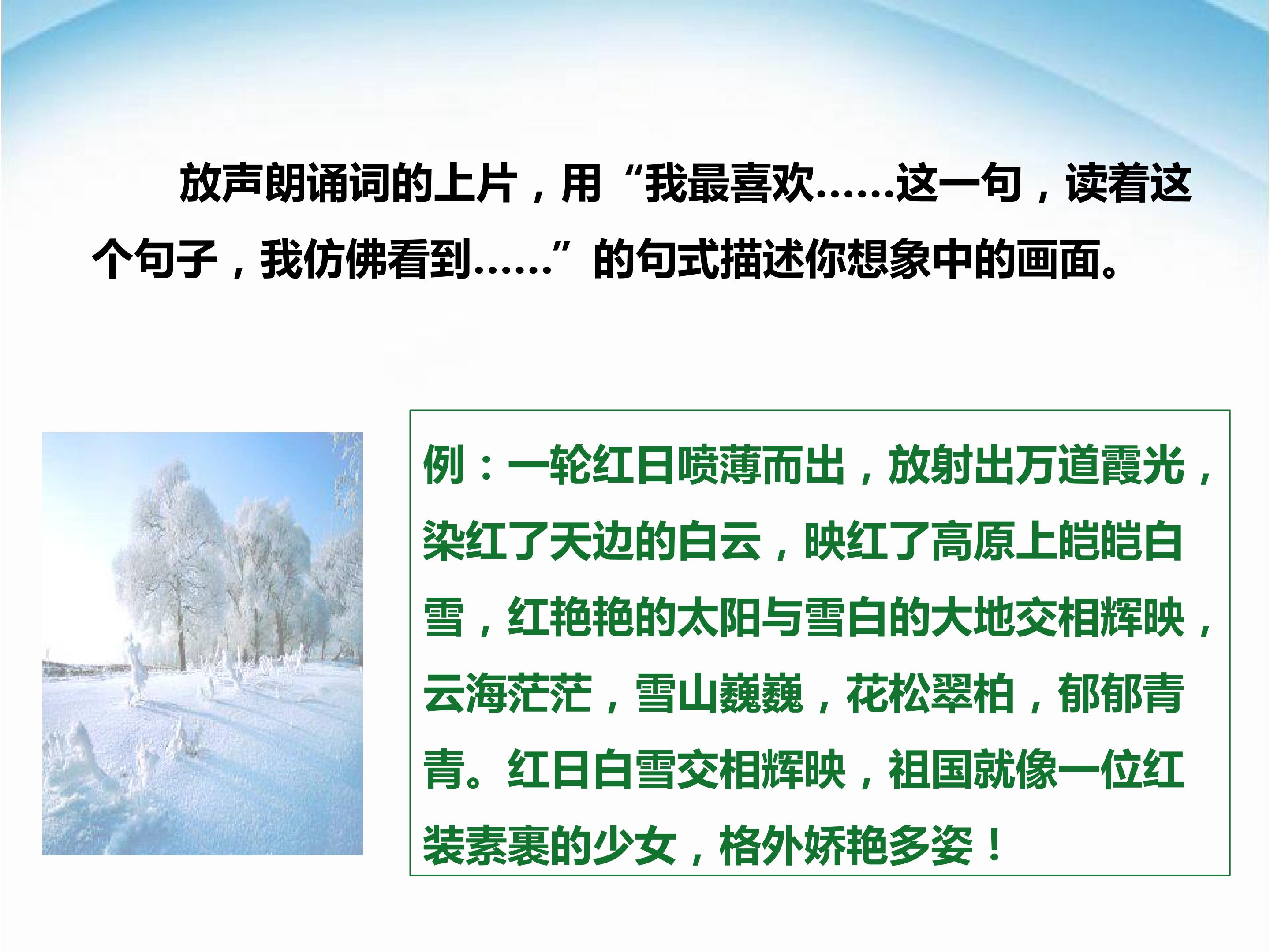 放声朗诵词的上片，用“我最喜欢……这一句，读着这个句子，我仿佛看到……”的句式描述你想象中的画面。

例：一轮红日喷薄而出，放射出万道霞光，染红了天边的白云，映红了高原上皑皑白雪，红艳艳的太阳与雪白的大地交相辉映，云海茫茫，雪山巍巍，花松翠柏，郁郁青青。红日白雪交相辉映，祖国就像一位红装素裹的少女，格外娇艳多姿！